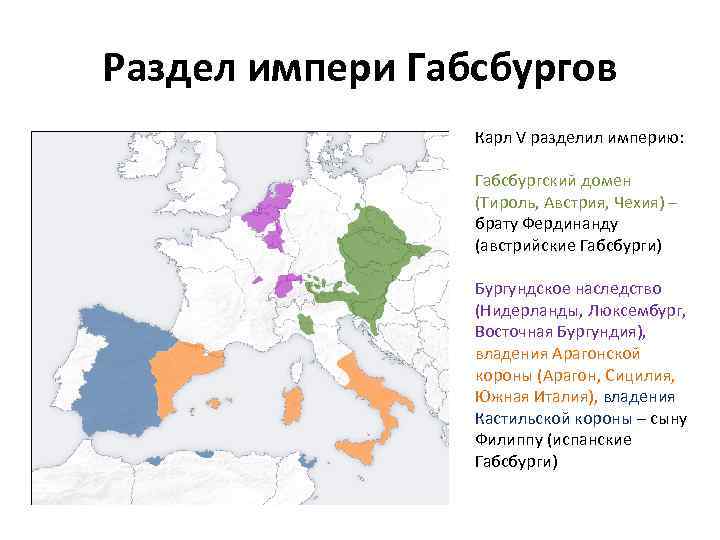 Раздел импери Габсбургов

Карл V разделил империю:

Габсбургский домен (Тироль, Австрия, Чехия) – брату Фердинанду (австрийские Габсбурги)

Бургундское наследство (Нидерланды, Люксембург, Восточная Бургундия), владения Арагонской короны (Арагон, Сицилия, Южная Италия), владения Кастильской короны – сыну Филиппу (испанские Габсбурги)